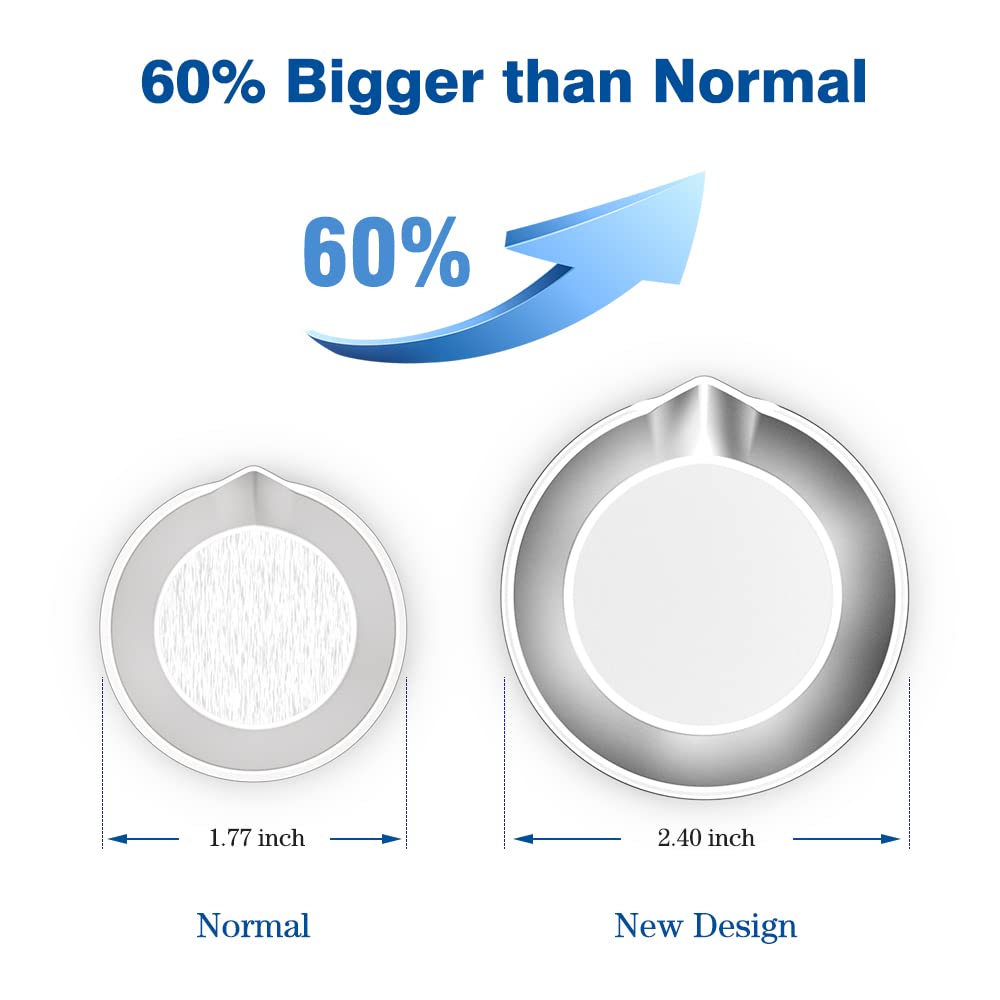 60% Bigger than Normal

60%

1.77 inch

2.40 inch

Normal

New Design